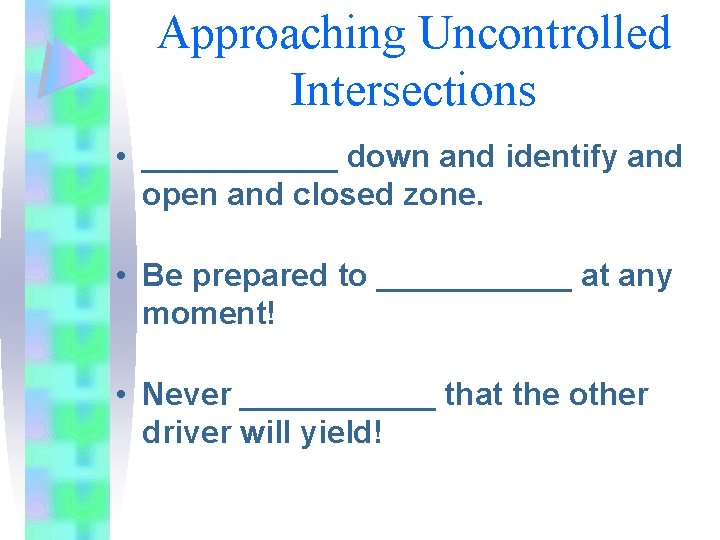 Approaching Uncontrolled Intersections

• ____________ down and identify and open and closed zone.

• Be prepared to ____________ at any moment!

• Never ____________ that the other driver will yield!